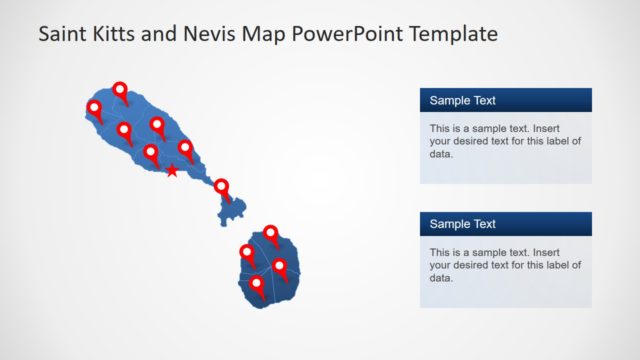 Saint Kitts and Nevis Map PowerPoint Template

Sample Text

This is a sample text. Insert your desired text for this label of data.

Sample Text

This is a sample text. Insert your desired text for this label of data.